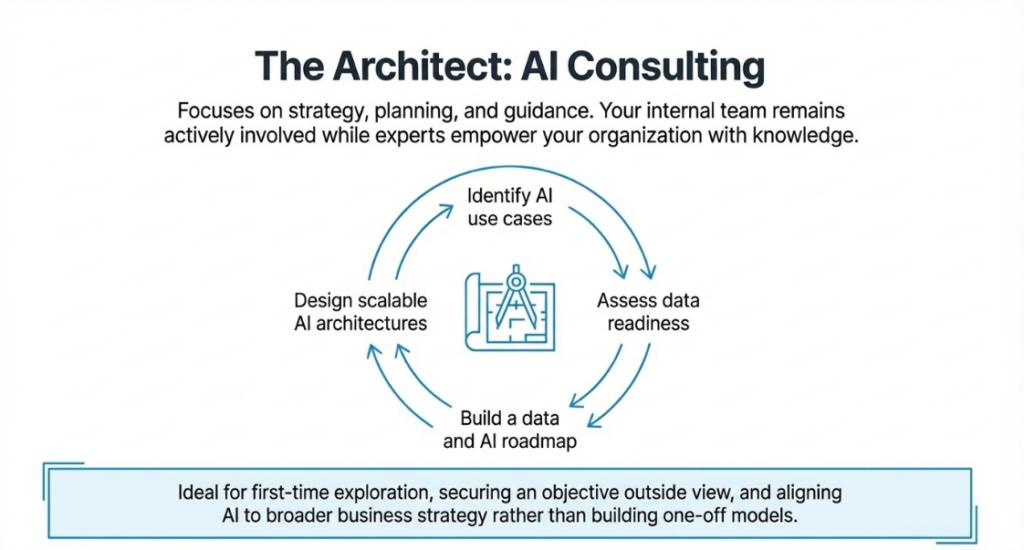 The Architect: AI Consulting

Focuses on strategy, planning, and guidance. Your internal team remains actively involved while experts empower your organization with knowledge.

Identify AI use cases

Assess data readiness

Build a data and AI roadmap

Design scalable AI architectures

Ideal for first-time exploration, securing an objective outside view, and aligning AI to broader business strategy rather than building one-off models.